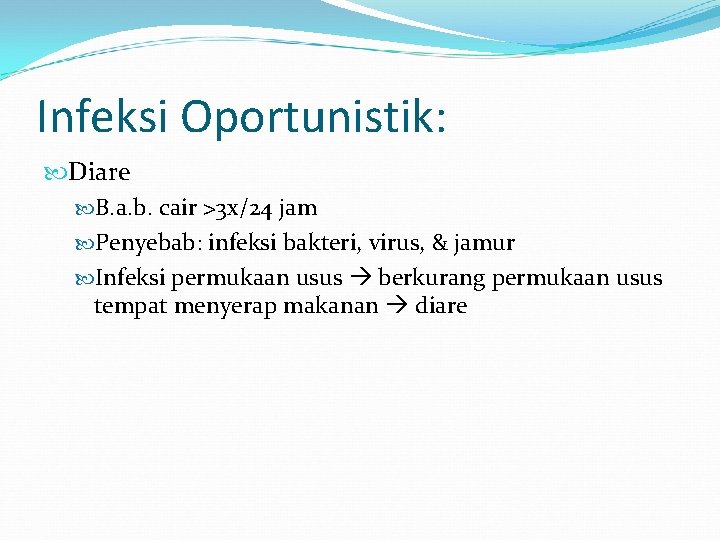 Infeksi Oportunistik:

Diare

B.a.b. cair >3x/24 jam

Penyebab: infeksi bakteri, virus, & jamur

Infeksi permukaan usus → berkurang permukaan usus tempat menyerap makanan → diare